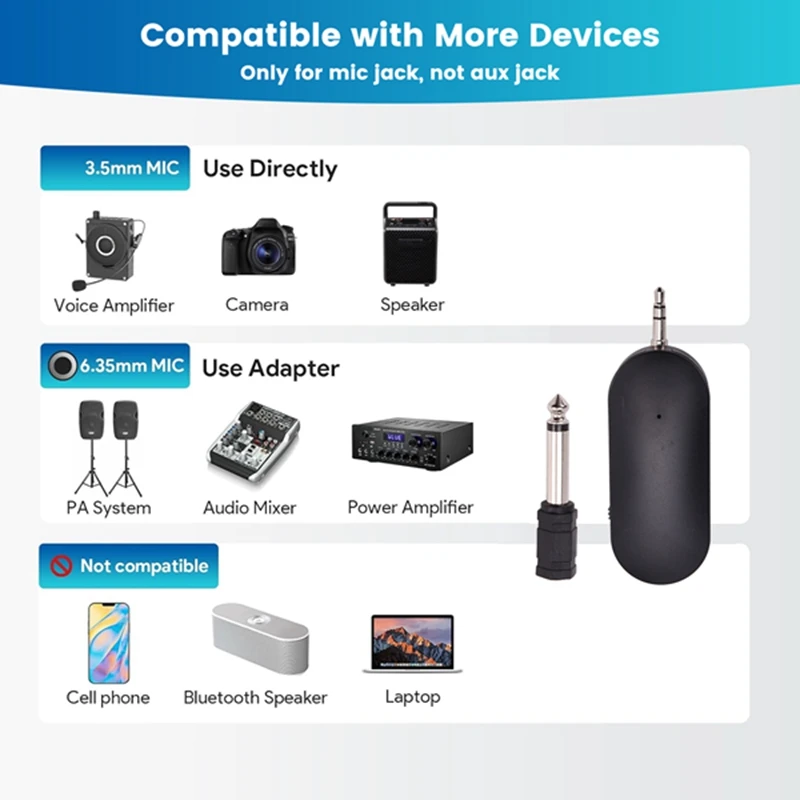 Compatible with More Devices
Only for mic jack, not aux jack

3.5mm MIC Use Directly

Voice Amplifier
Camera
Speaker

6.35mm MIC Use Adapter

PA System
Audio Mixer
Power Amplifier

Not compatible

Cell phone
Bluetooth Speaker
Laptop